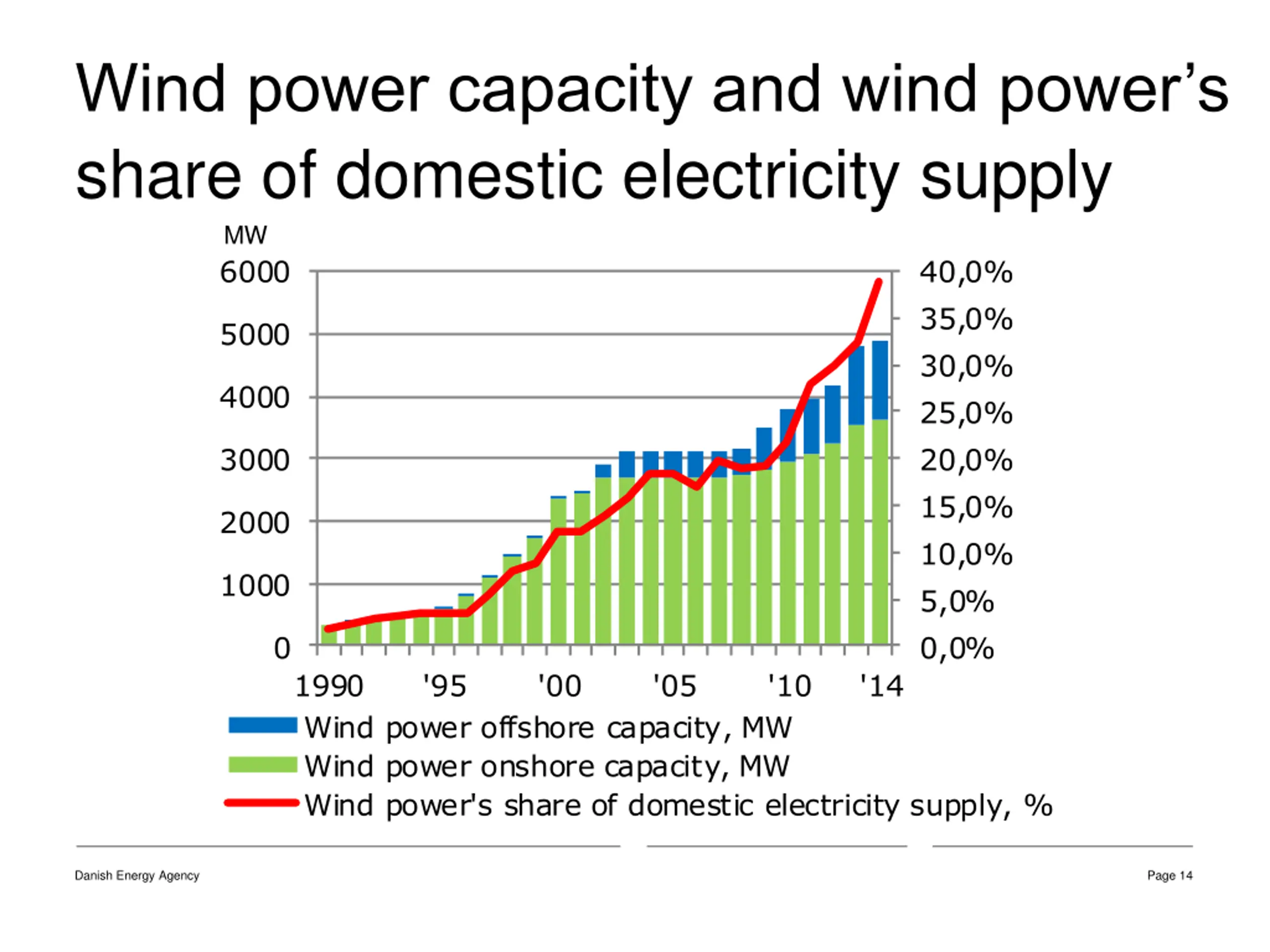 Wind power capacity and wind power's share of domestic electricity supply

MW

6000
5000
4000
3000
2000
1000
0

40,0%
35,0%
30,0%
25,0%
20,0%
15,0%
10,0%
5,0%
0,0%

1990 '95 '00 '05 '10 '14

Wind power offshore capacity, MW
Wind power onshore capacity, MW
Wind power's share of domestic electricity supply, %

Danish Energy Agency

Page 14